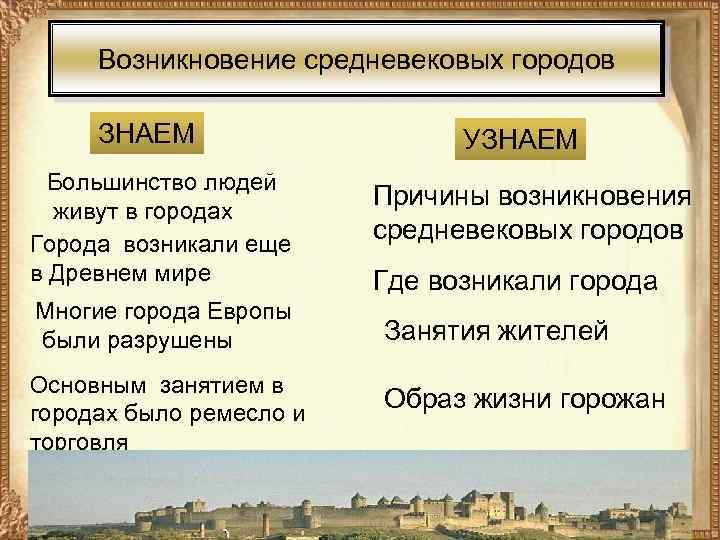 Возникновение средневековых городов

ЗНАЕМ

Большинство людей живут в городах

Города возникали еще в Древнем мире

Многие города Европы были разрушены

Основным занятием в городах было ремесло и торговля

УЗНАЕМ

Причины возникновения средневековых городов

Где возникали города

Занятия жителей

Образ жизни горожан